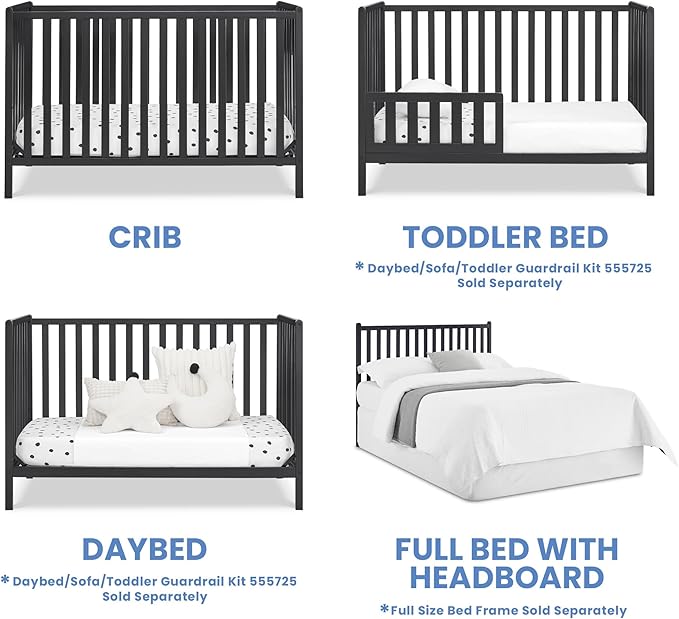 CRIB

TODDLER BED

* Daybed/Sofa/Toddler Guardrail Kit 555725 Sold Separately

DAYBED

* Daybed/Sofa/Toddler Guardrail Kit 555725 Sold Separately

FULL BED WITH HEADBOARD

*Full Size Bed Frame Sold Separately